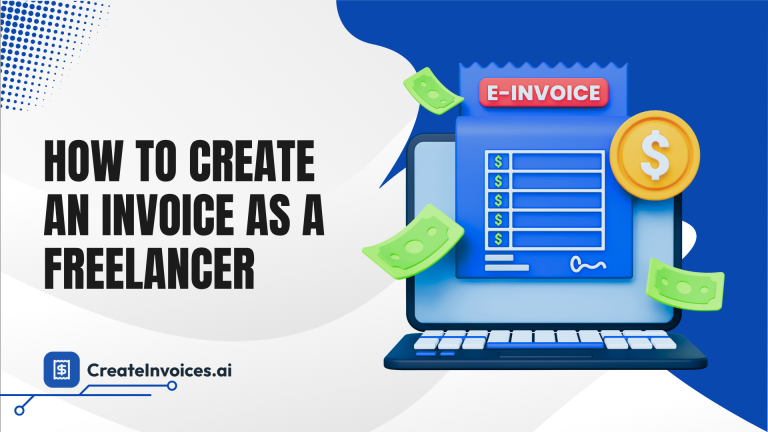 HOW TO CREATE AN INVOICE AS A FREELANCER

E-INVOICE

$
$
$
$
$

$

CreateInvoices.ai